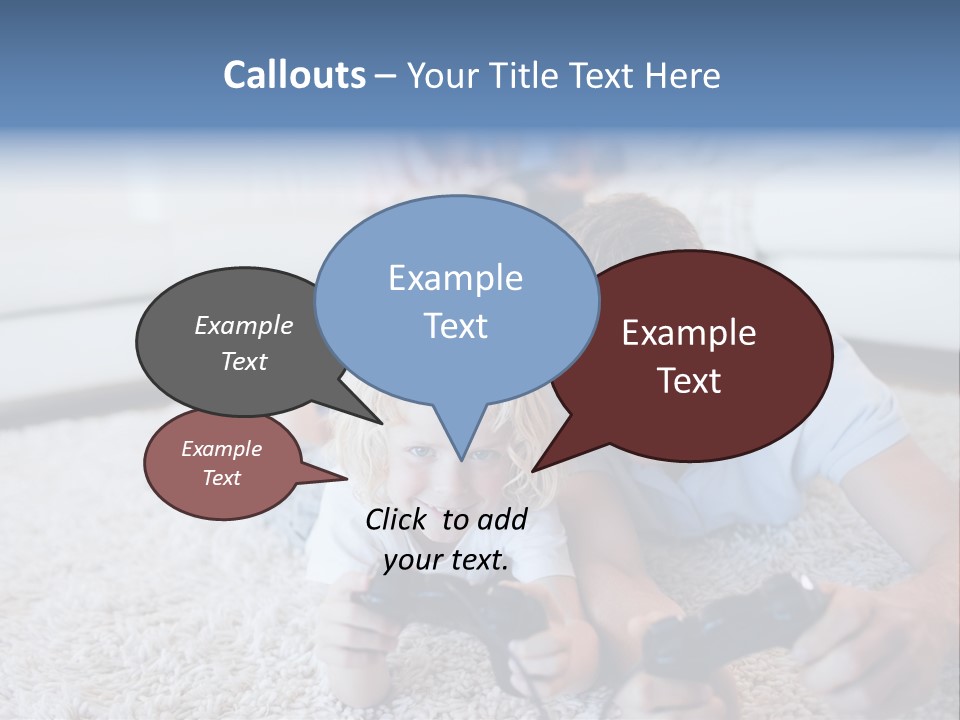 Callouts – Your Title Text Here

Example Text

Example Text

Example Text

Example Text

Click to add your text.